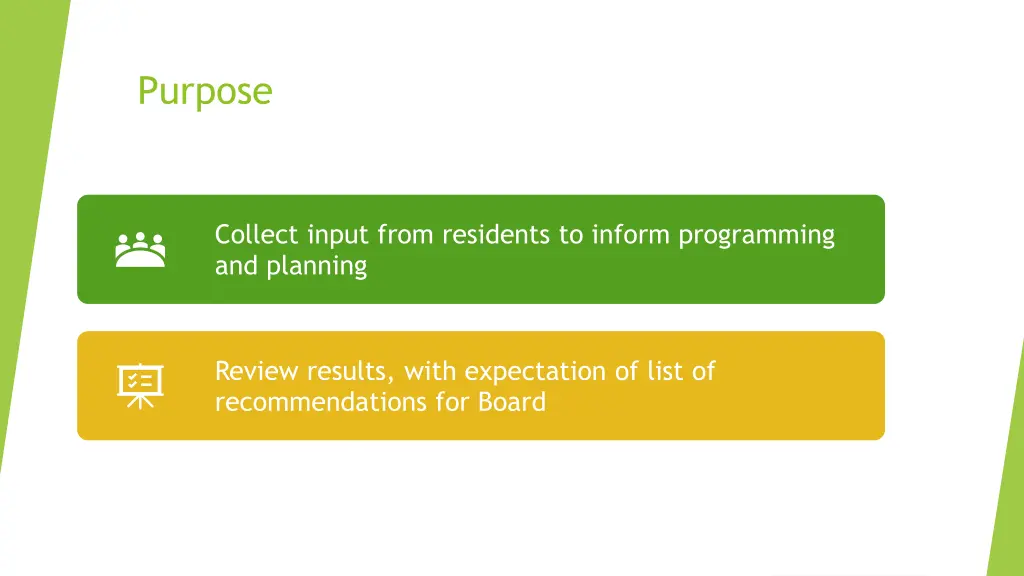 Purpose

Collect input from residents to inform programming and planning

Review results, with expectation of list of recommendations for Board